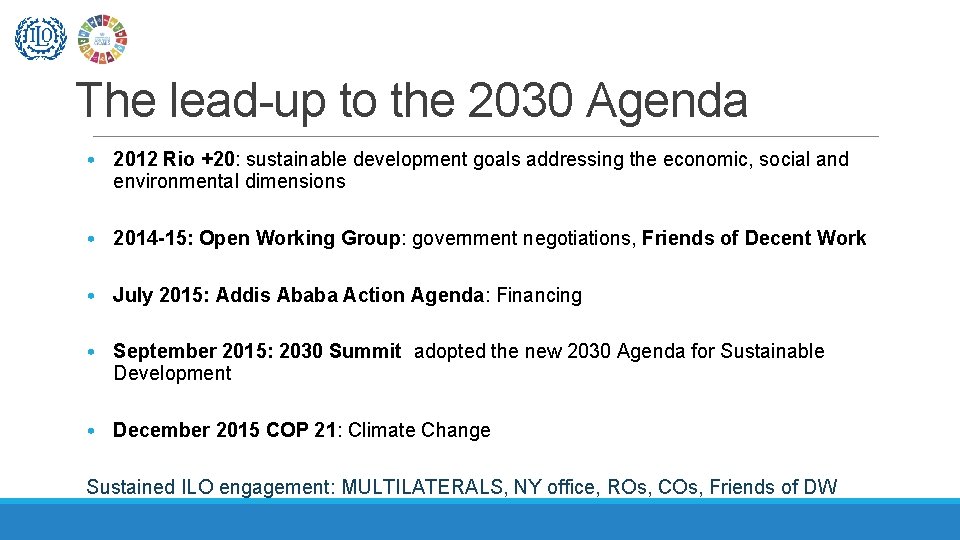 ILO

The lead-up to the 2030 Agenda

• 2012 Rio +20: sustainable development goals addressing the economic, social and environmental dimensions

• 2014-15: Open Working Group: government negotiations, Friends of Decent Work

• July 2015: Addis Ababa Action Agenda: Financing

• September 2015: 2030 Summit adopted the new 2030 Agenda for Sustainable Development

• December 2015 COP 21: Climate Change

Sustained ILO engagement: MULTILATERALS, NY office, ROs, COs, Friends of DW